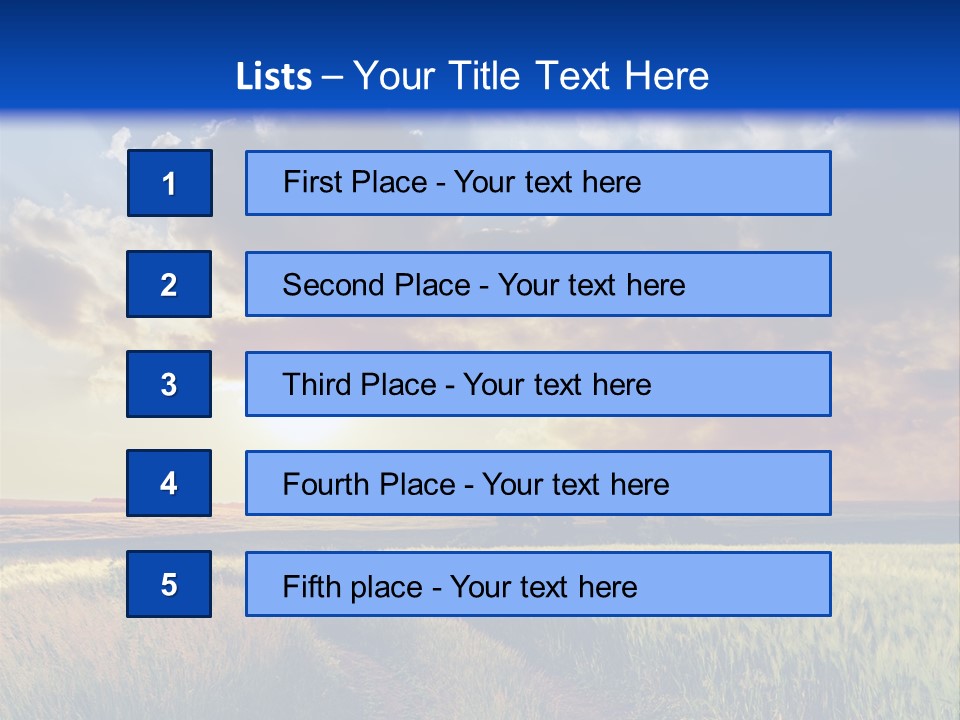 Lists – Your Title Text Here

1

First Place - Your text here

2

Second Place - Your text here

3

Third Place - Your text here

4

Fourth Place - Your text here

5

Fifth place - Your text here